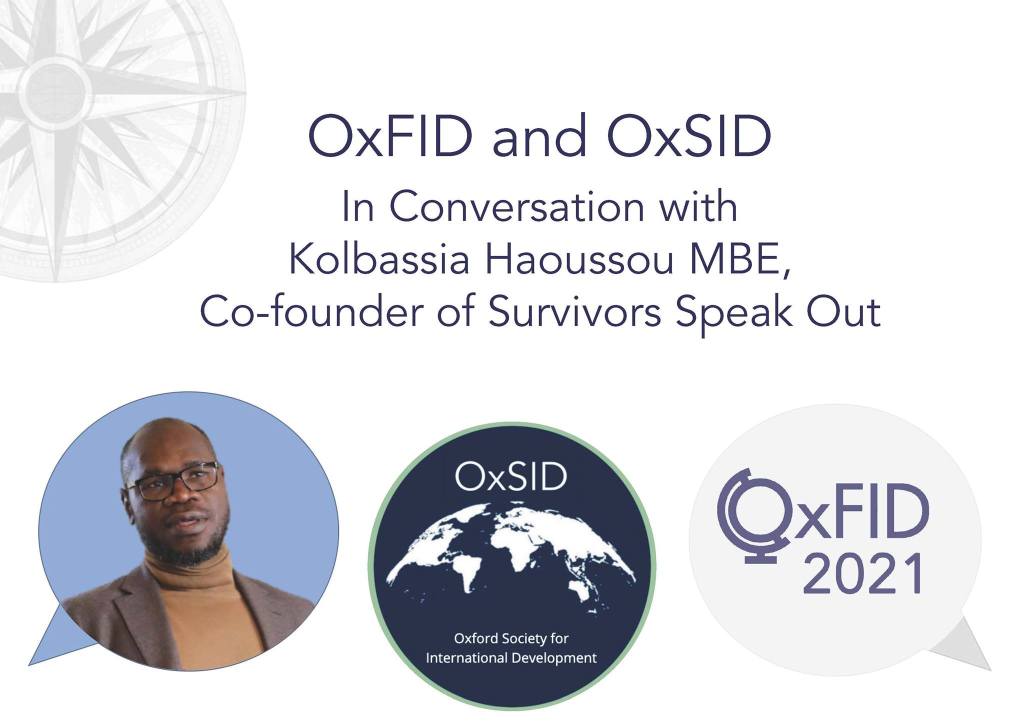 OxFID and OxSID

In Conversation with Kolbassia Haoussou MBE, Co-founder of Survivors Speak Out

OxSID

Oxford Society for International Development

OxFID 2021